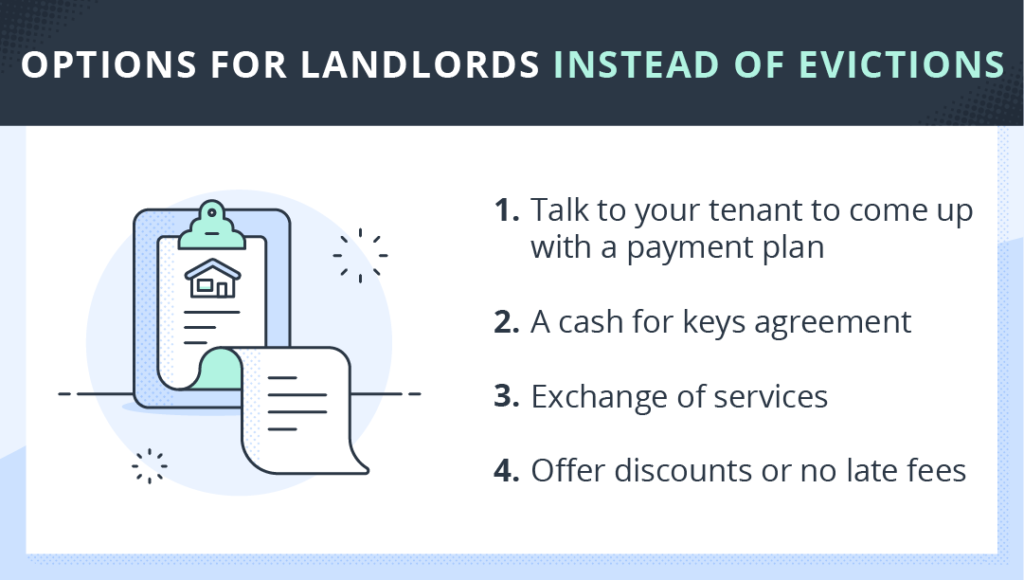 OPTIONS FOR LANDLORDS INSTEAD OF EVICTIONS

1. Talk to your tenant to come up with a payment plan

2. A cash for keys agreement

3. Exchange of services

4. Offer discounts or no late fees